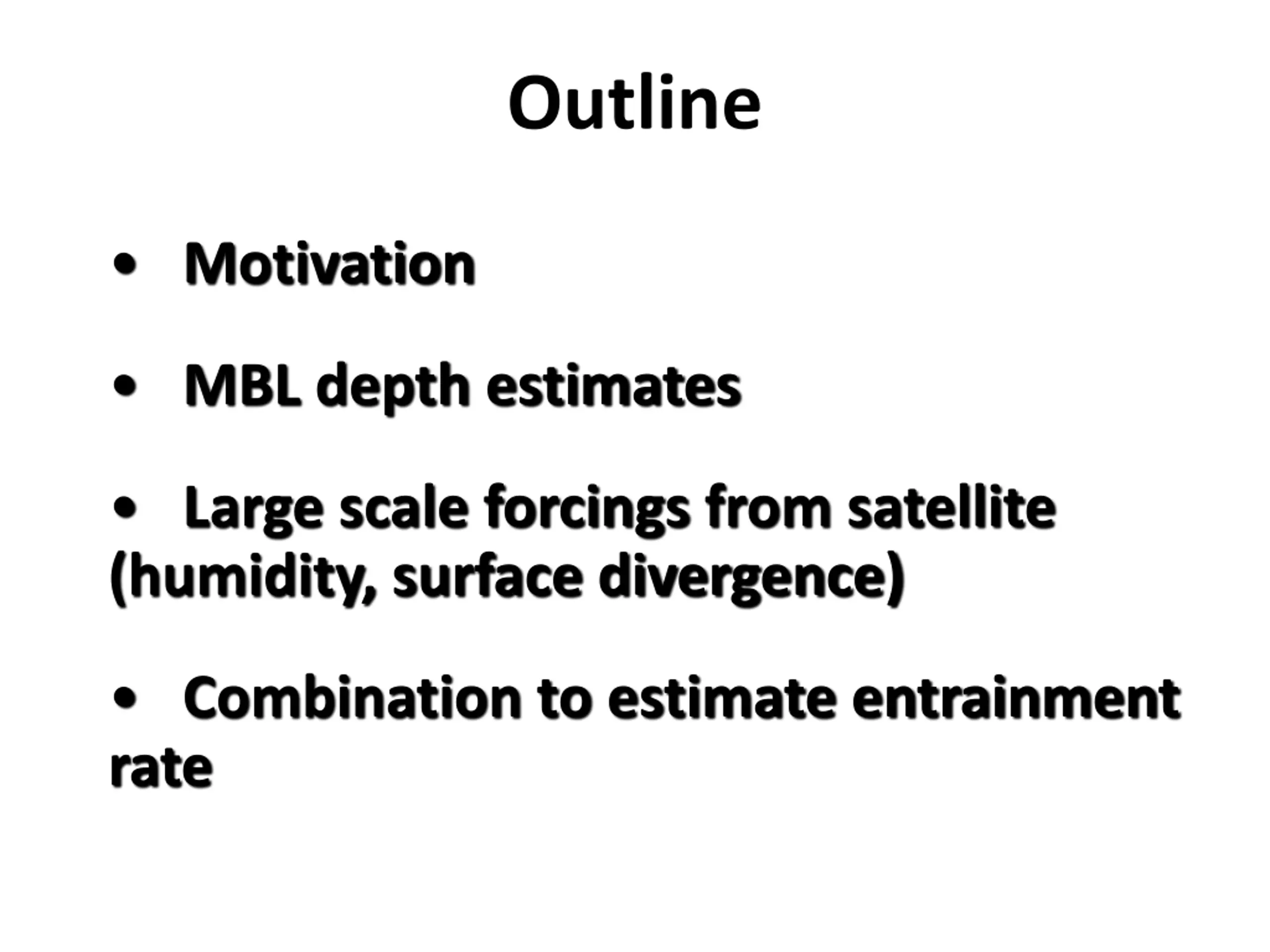 Outline

• Motivation

• MBL depth estimates

• Large scale forcings from satellite (humidity, surface divergence)

• Combination to estimate entrainment rate